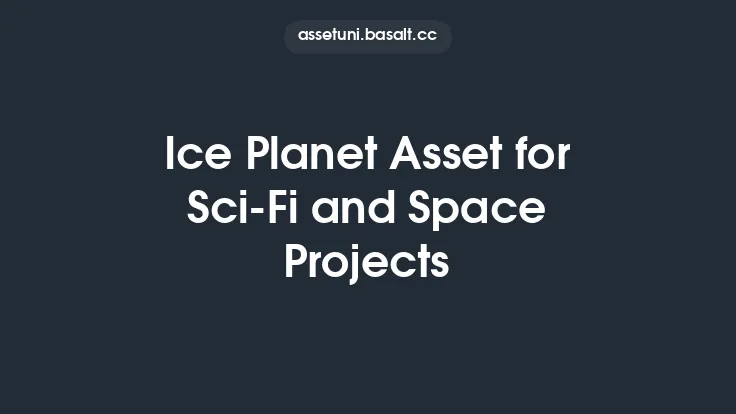 assetuni.basalt.cc

Ice Planet Asset for Sci-Fi and Space Projects